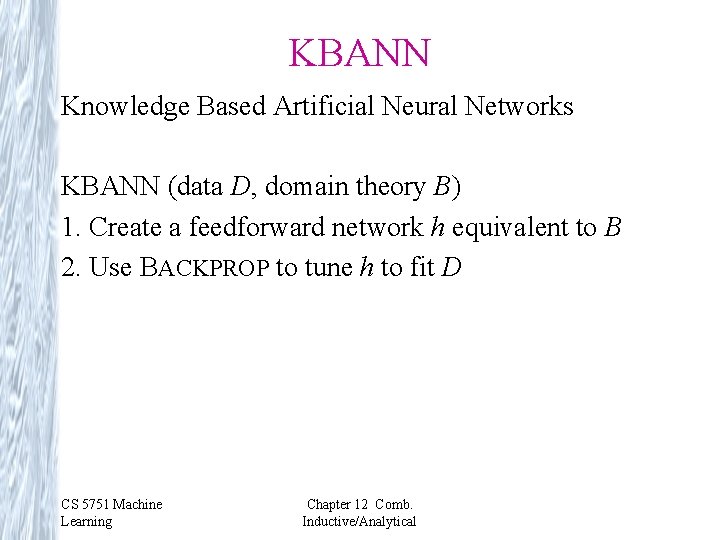 KBANN

Knowledge Based Artificial Neural Networks

KBANN (data $D$, domain theory $B$)
1. Create a feedforward network $h$ equivalent to $B$
2. Use BACKPROP to tune $h$ to fit $D$

CS 5751 Machine Learning

Chapter 12 Comb. Inductive/Analytical